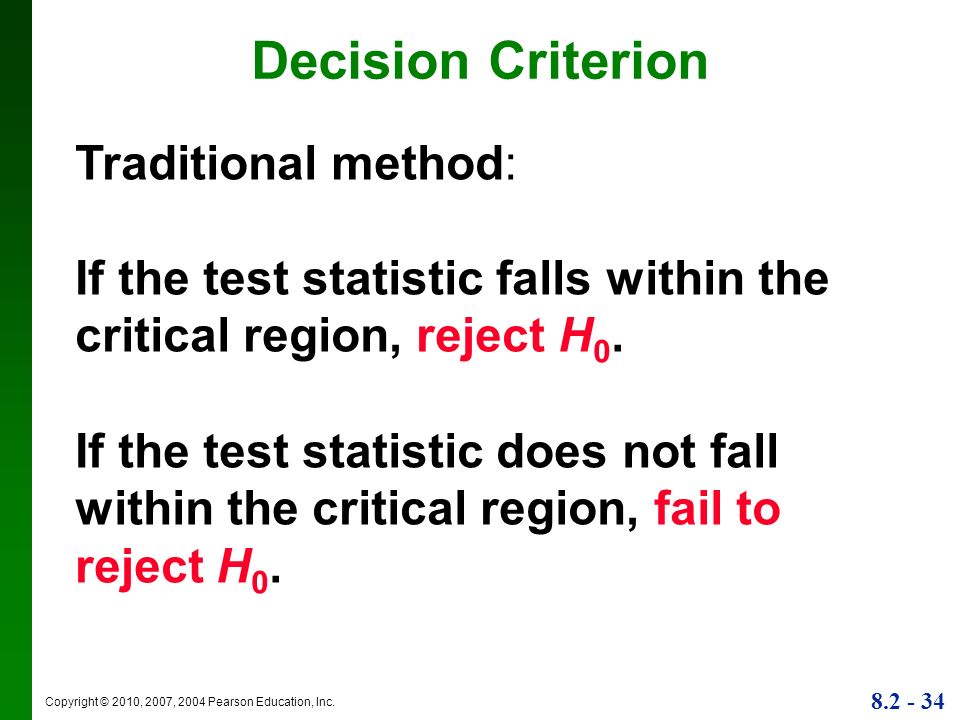 Decision Criterion

Traditional method:

If the test statistic falls within the critical region, reject $H_0$.

If the test statistic does not fall within the critical region, fail to reject $H_0$.

Copyright © 2010, 2007, 2004 Pearson Education, Inc.

8.2 - 34